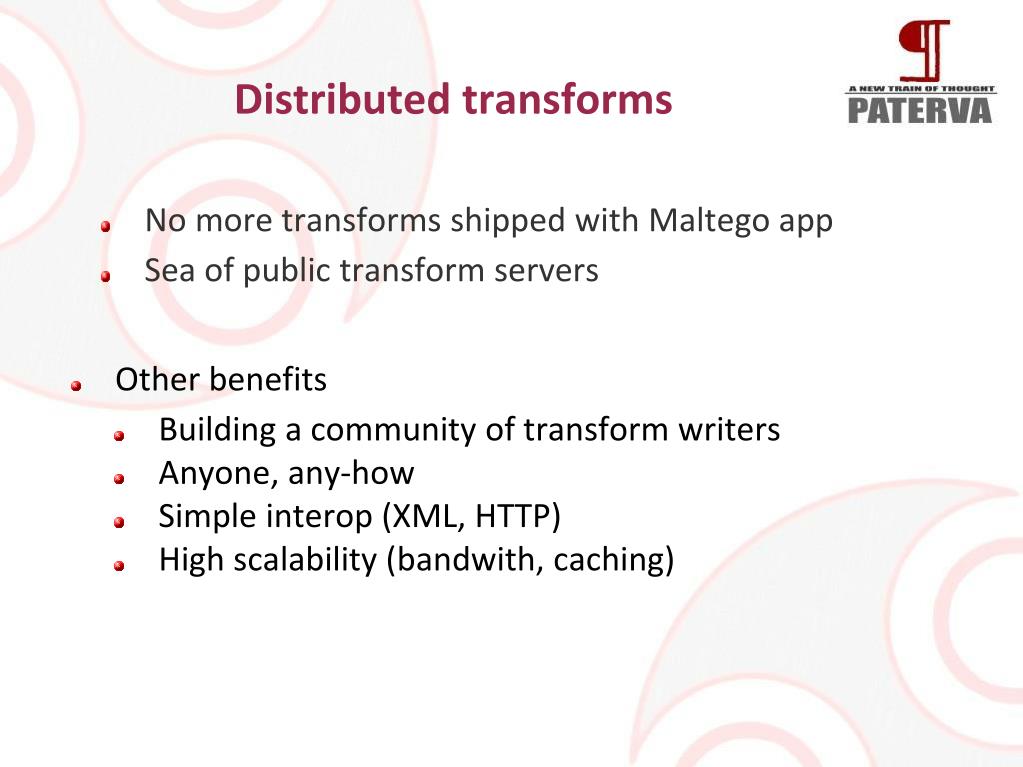 Distributed transforms

A NEW TRAIN OF THOUGHT
PATERVA

No more transforms shipped with Maltego app
Sea of public transform servers

Other benefits
Building a community of transform writers
Anyone, any-how
Simple interop (XML, HTTP)
High scalability (bandwith, caching)